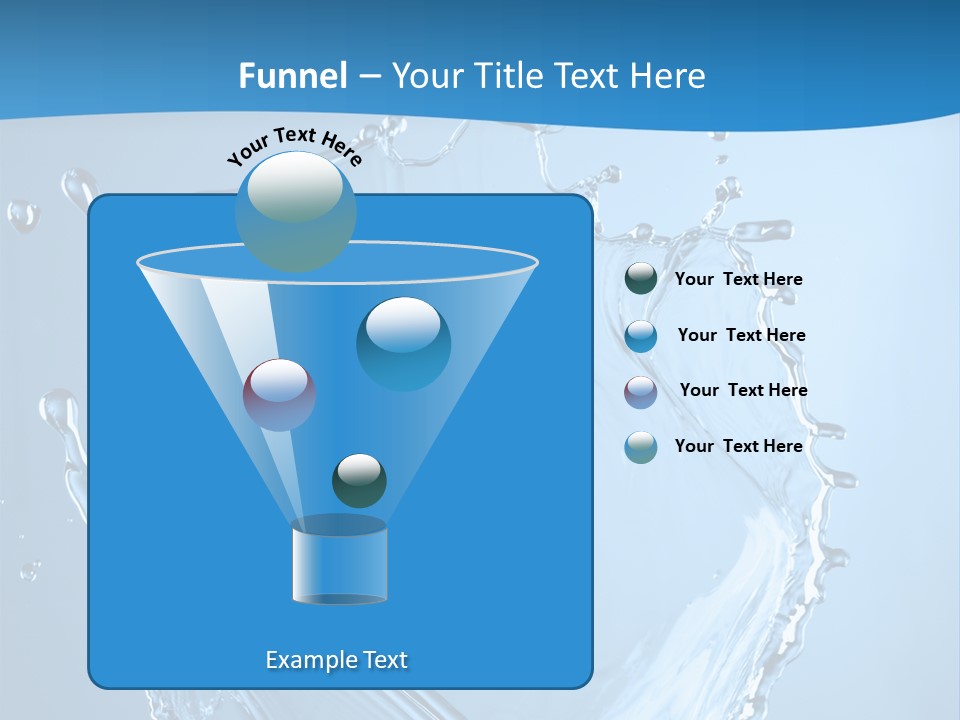 Funnel – Your Title Text Here

Your Text Here

Your Text Here

Your Text Here

Your Text Here

Your Text Here

Example Text